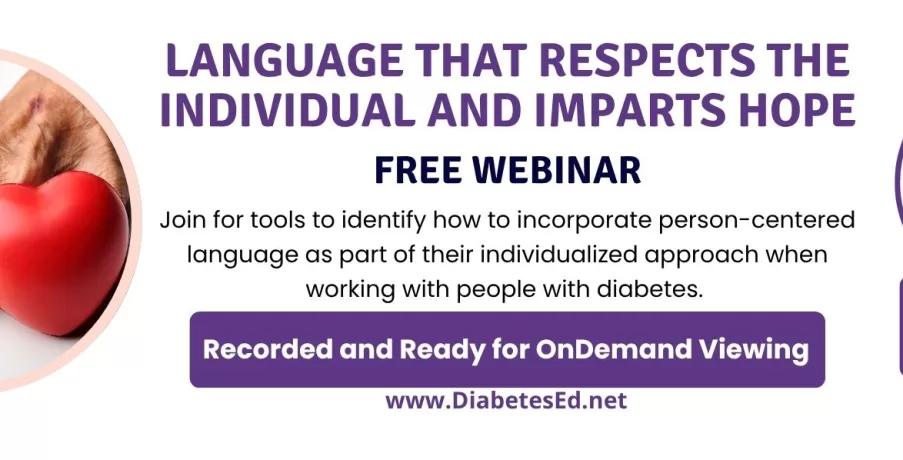 LANGUAGE THAT RESPECTS THE INDIVIDUAL AND IMPARTS HOPE

FREE WEBINAR

Join for tools to identify how to incorporate person-centered language as part of their individualized approach when working with people with diabetes.

Recorded and Ready for OnDemand Viewing

www.DiabetesEd.net